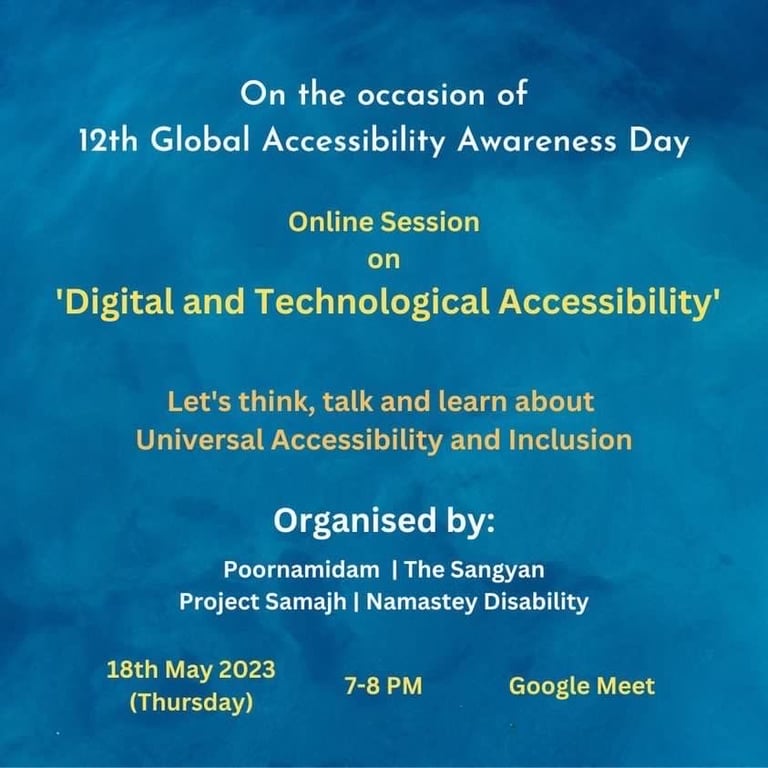 On the occasion of
12th Global Accessibility Awareness Day

Online Session
on
'Digital and Technological Accessibility'

Let's think, talk and learn about
Universal Accessibility and Inclusion

Organised by:

Poornamidam | The Sangyan
Project Samajh | Namastey Disability

18th May 2023
(Thursday)

7-8 PM

Google Meet